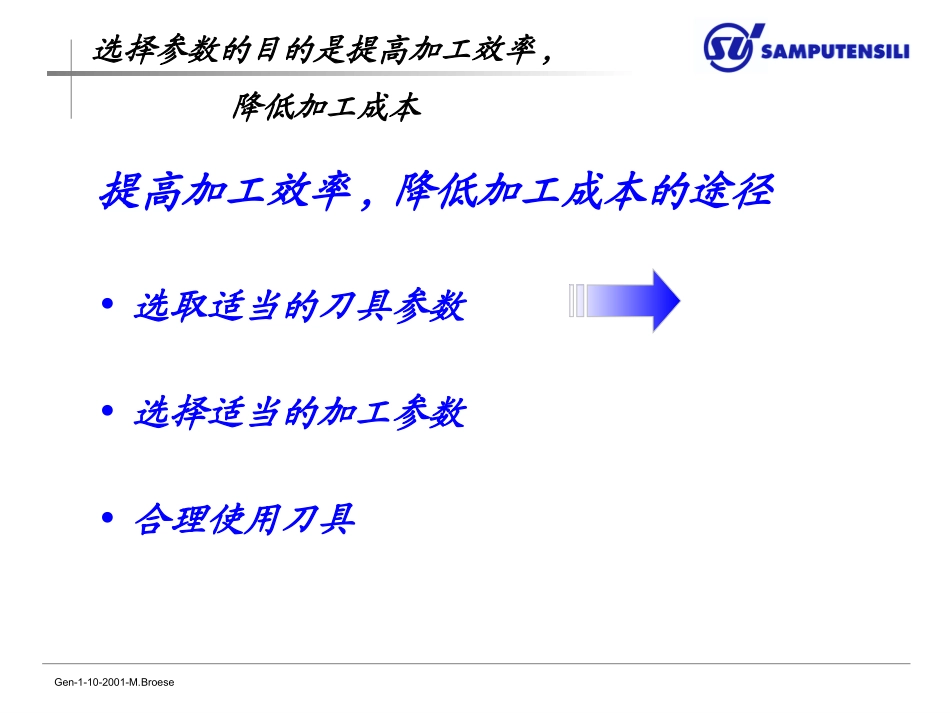 选择参数的目的是提高加工效率，

降低加工成本

SU SAMPUTENSILI

提高加工效率，降低加工成本的途径

• 选取适当的刀具参数

• 选择适当的加工参数

• 合理使用刀具

Gen-1-10-2001-M.Broese